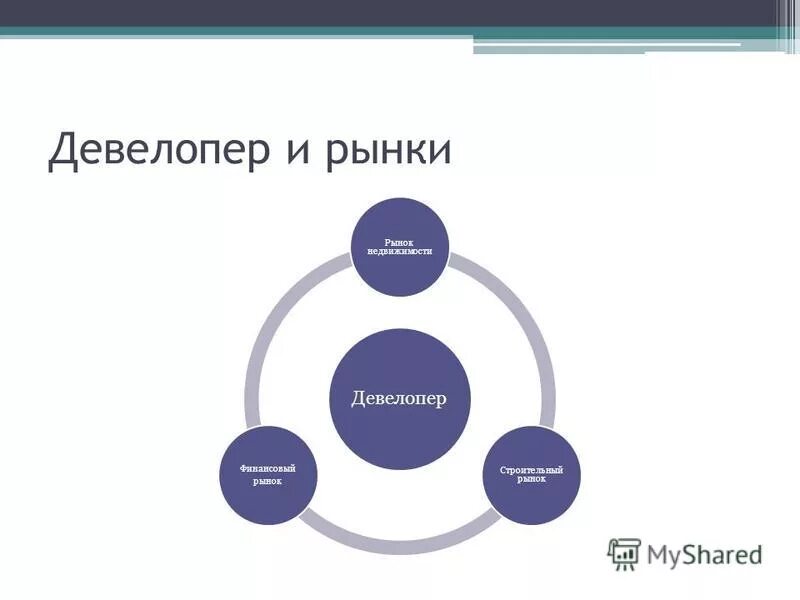 Девелопер и рынки

Рынок недвижимости

Девелопер

Финансовый рынок

Строительный рынок

MyShared